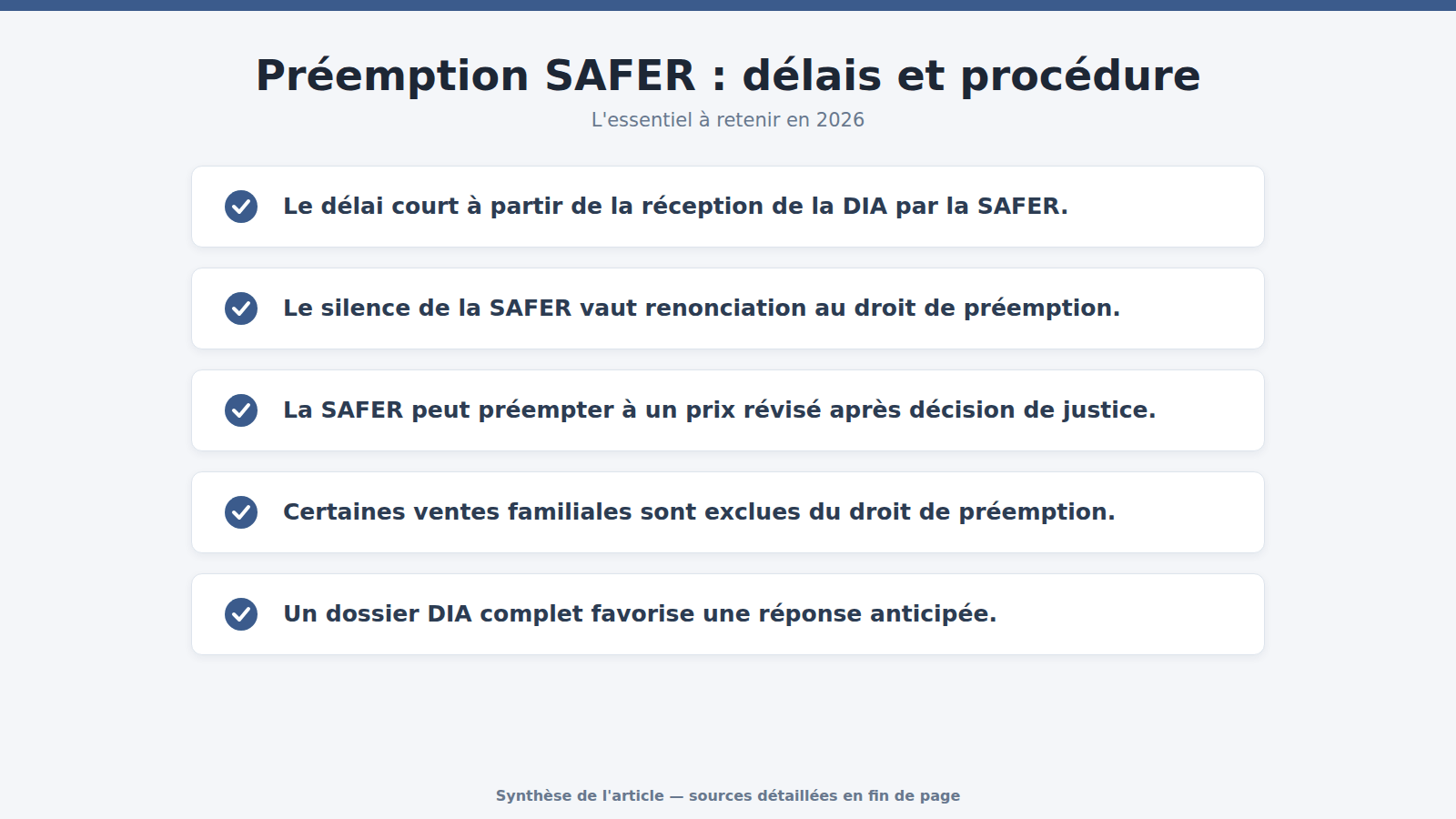 Préemption SAFER : délais et procédure

L'essentiel à retenir en 2026

Le délai court à partir de la réception de la DIA par la SAFER.

Le silence de la SAFER vaut renonciation au droit de préemption.

La SAFER peut préempter à un prix révisé après décision de justice.

Certaines ventes familiales sont exclues du droit de préemption.

Un dossier DIA complet favorise une réponse anticipée.

Synthèse de l'article — sources détaillées en fin de page